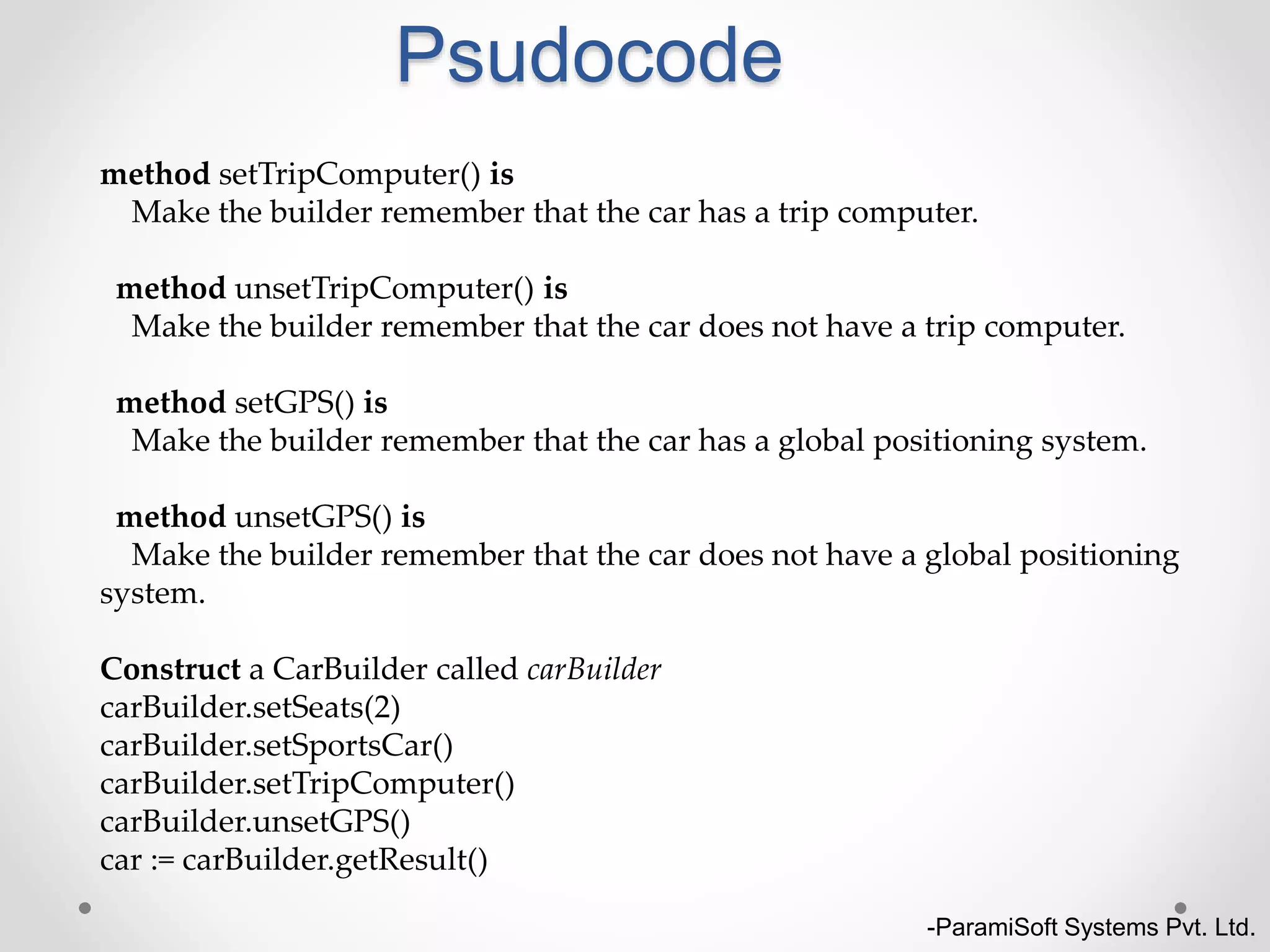 Psudocode

method setTripComputer() is
Make the builder remember that the car has a trip computer.

method unsetTripComputer() is
Make the builder remember that the car does not have a trip computer.

method setGPS() is
Make the builder remember that the car has a global positioning system.

method unsetGPS() is
Make the builder remember that the car does not have a global positioning system.

Construct a CarBuilder called carBuilder
carBuilder.setSeats(2)
carBuilder.setSportsCar()
carBuilder.setTripComputer()
carBuilder.unsetGPS()
car := carBuilder.getResult()

-ParamiSoft Systems Pvt. Ltd.